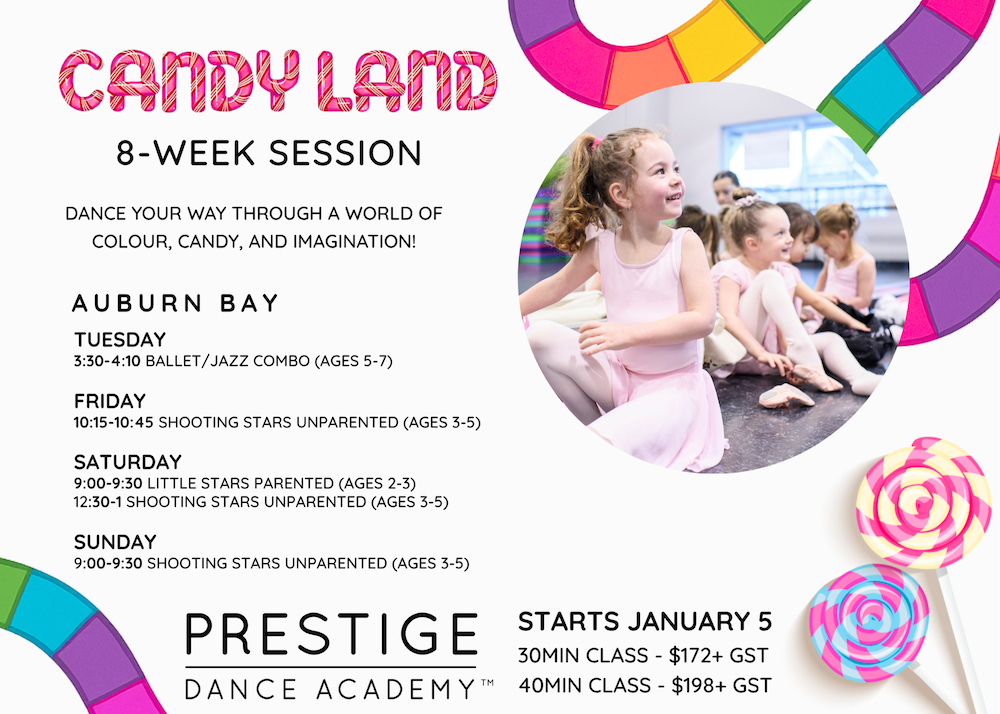 CANDY LAND

8-WEEK SESSION

DANCE YOUR WAY THROUGH A WORLD OF COLOUR, CANDY, AND IMAGINATION!

AUBURN BAY

TUESDAY
3:30-4:10 BALLET/JAZZ COMBO (AGES 5-7)

FRIDAY
10:15-10:45 SHOOTING STARS UNPARENTED (AGES 3-5)

SATURDAY
9:00-9:30 LITTLE STARS PARENTED (AGES 2-3)
12:30-1 SHOOTING STARS UNPARENTED (AGES 3-5)

SUNDAY
9:00-9:30 SHOOTING STARS UNPARENTED (AGES 3-5)

PRESTIGE
DANCE ACADEMY™

STARTS JANUARY 5
30MIN CLASS - $172+ GST
40MIN CLASS - $198+ GST